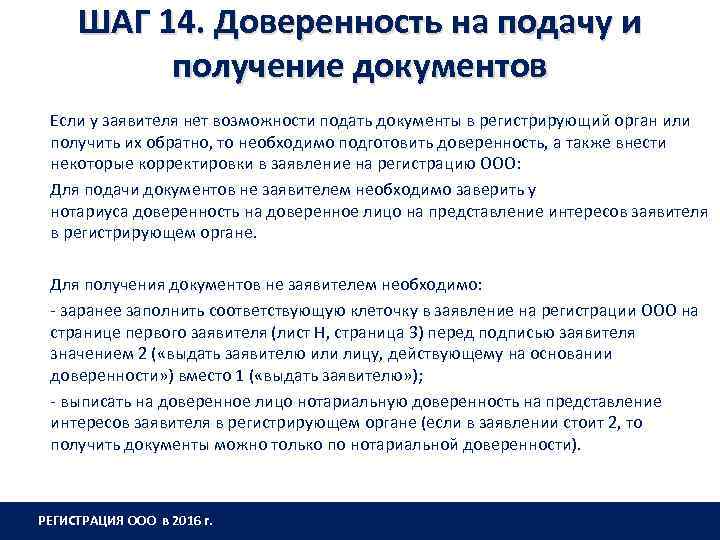 ШАГ 14. Доверенность на подачу и получение документов

Если у заявителя нет возможности подать документы в регистрирующий орган или получить их обратно, то необходимо подготовить доверенность, а также внести некоторые корректировки в заявление на регистрацию ООО:

Для подачи документов не заявителем необходимо заверить у нотариуса доверенность на доверенное лицо на представление интересов заявителя в регистрирующем органе.

Для получения документов не заявителем необходимо:

- заранее заполнить соответствующую клеточку в заявление на регистрации ООО на странице первого заявителя (лист Н, страница 3) перед подписью заявителя значением 2 («выдать заявителю или лицу, действующему на основании доверенности») вместо 1 («выдать заявителю»);

- выписать на доверенное лицо нотариальную доверенность на представление интересов заявителя в регистрирующем органе (если в заявлении стоит 2, то получить документы можно только по нотариальной доверенности).

РЕГИСТРАЦИЯ ООО в 2016 г.